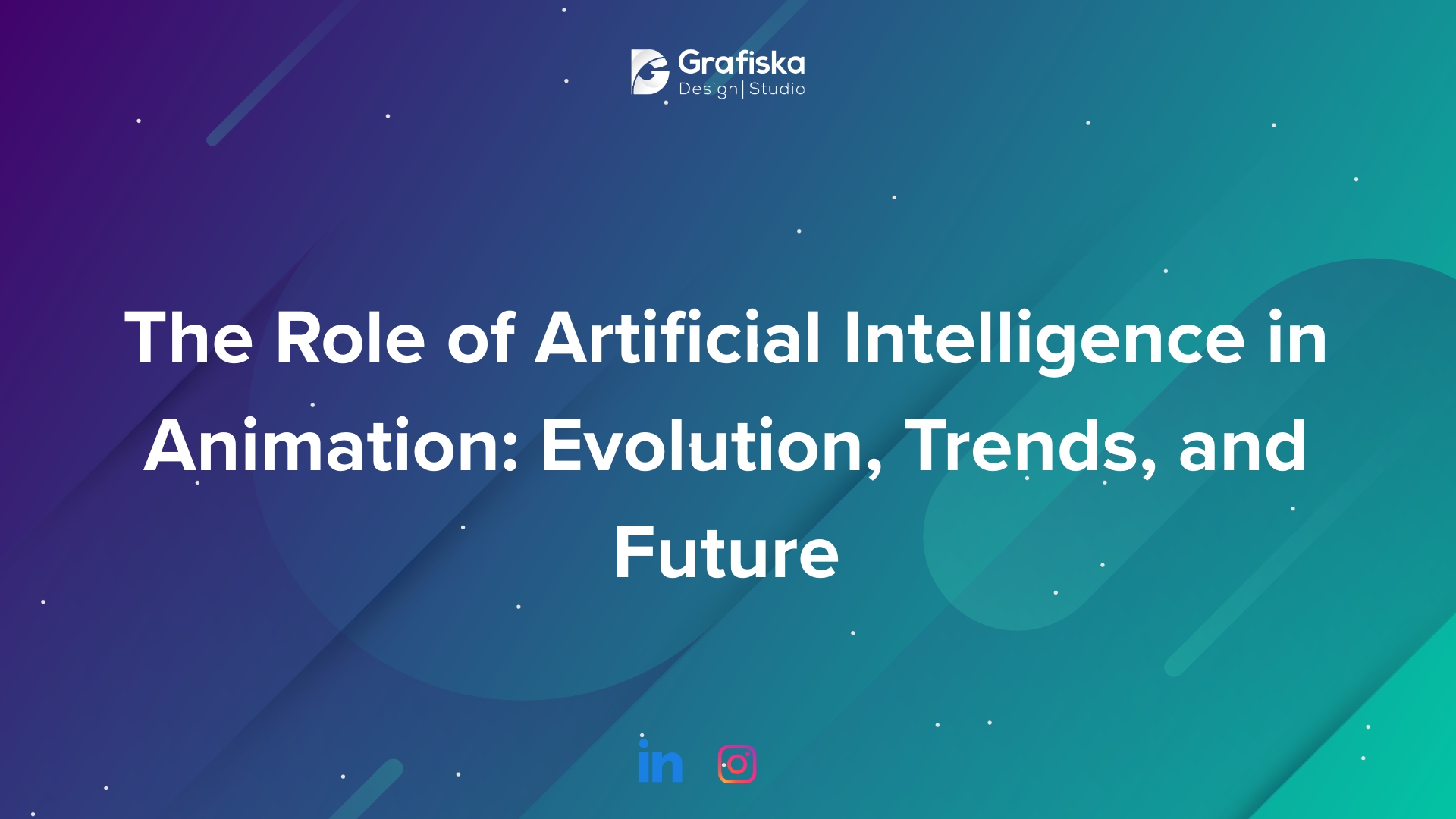 Grafiska
Design | Studio

The Role of Artificial Intelligence in Animation: Evolution, Trends, and Future

in